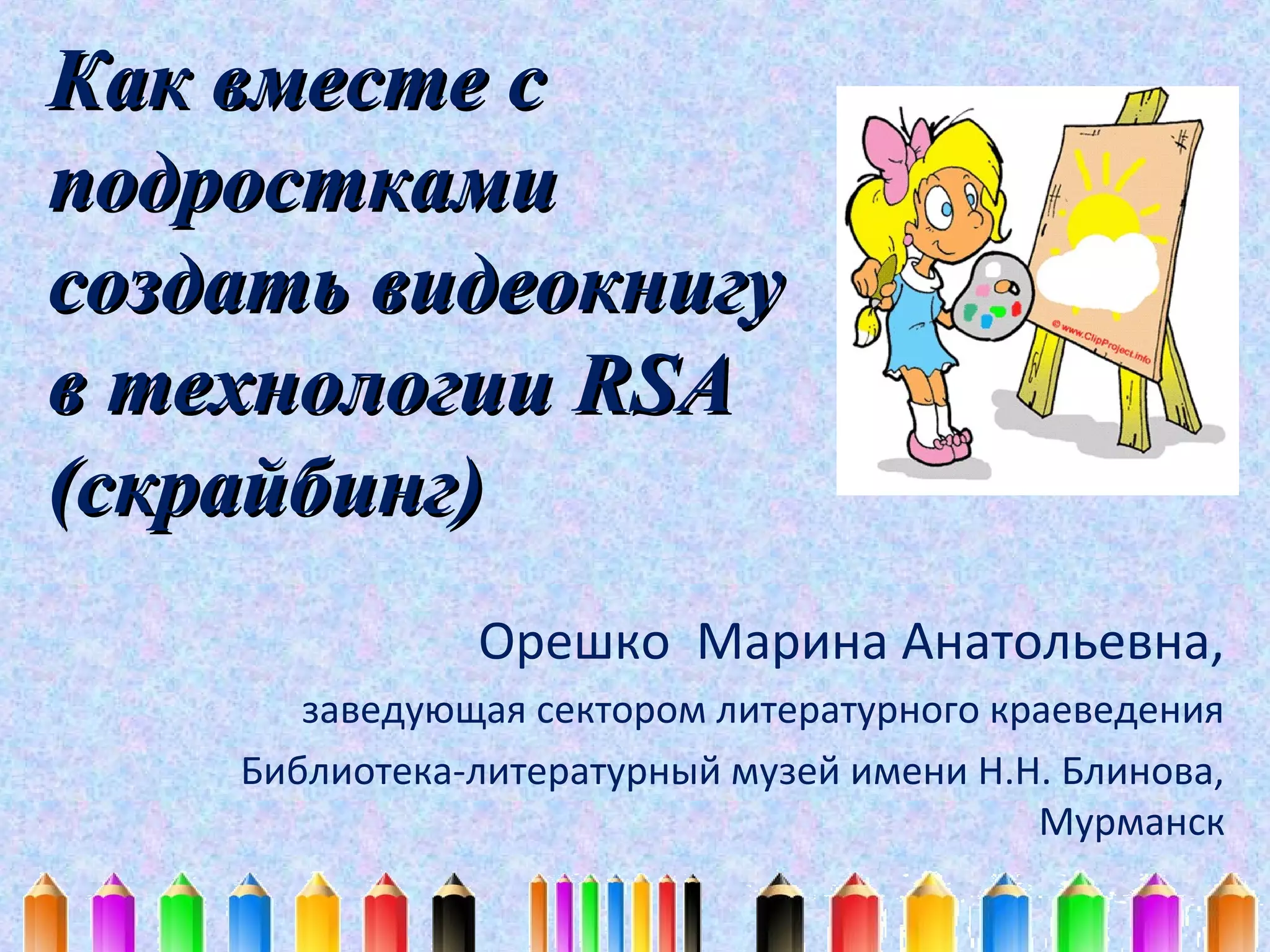 Как вместе с подростками создать видеокнигу в технологии RSA (скрайбинг)

© www.ClipProject.info

Орешко Марина Анатольевна,

заведующая сектором литературного краеведения

Библиотека-литературный музей имени Н.Н. Блинова, Мурманск